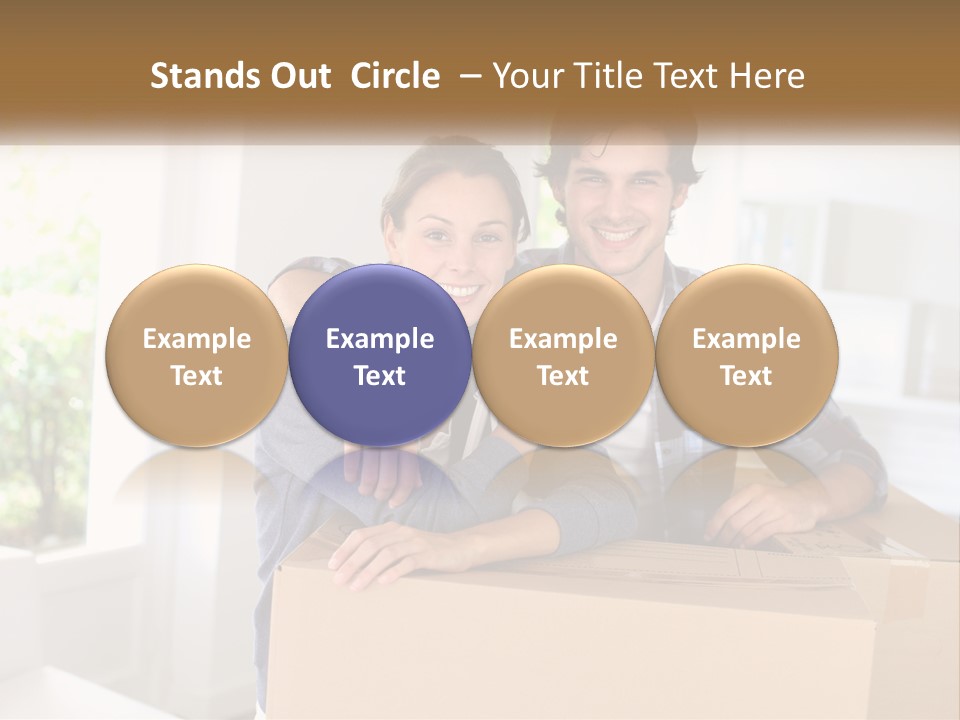 Stands Out  Circle  – Your Title Text Here

Example Text

Example Text

Example Text

Example Text